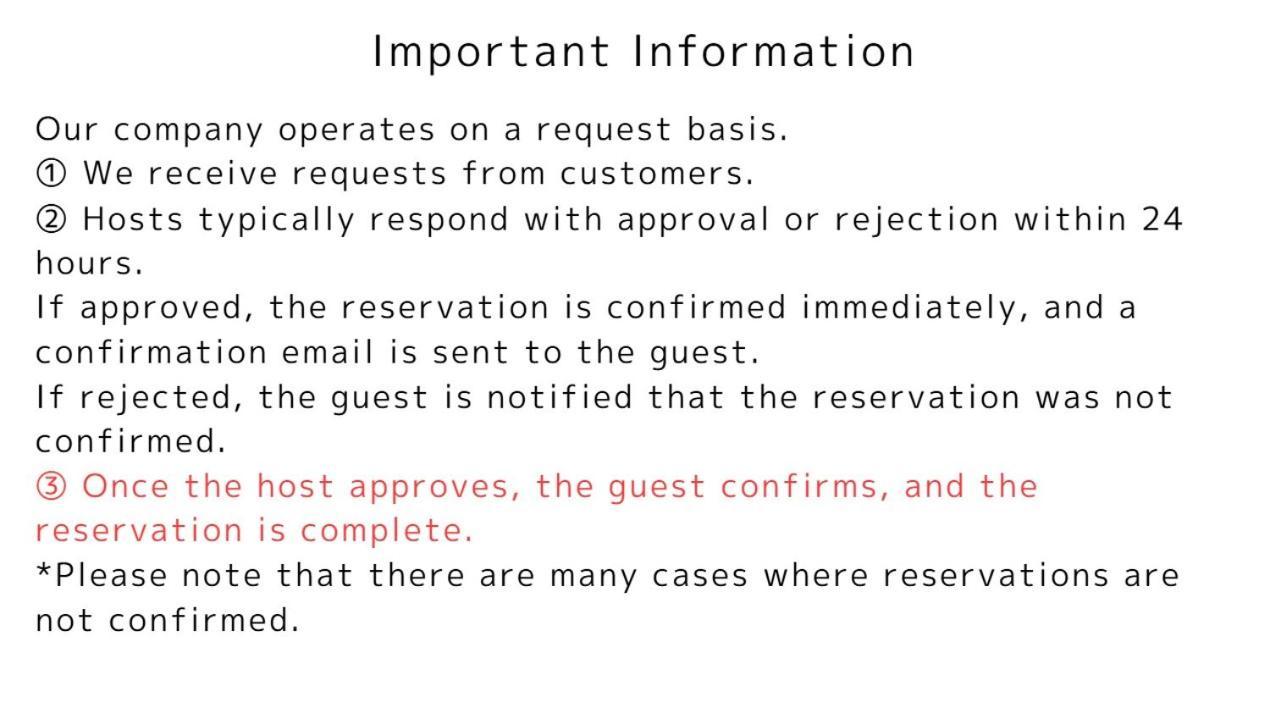 Important Information

Our company operates on a request basis.
① We receive requests from customers.
② Hosts typically respond with approval or rejection within 24 hours.
If approved, the reservation is confirmed immediately, and a confirmation email is sent to the guest.
If rejected, the guest is notified that the reservation was not confirmed.
③ Once the host approves, the guest confirms, and the reservation is complete.
*Please note that there are many cases where reservations are not confirmed.